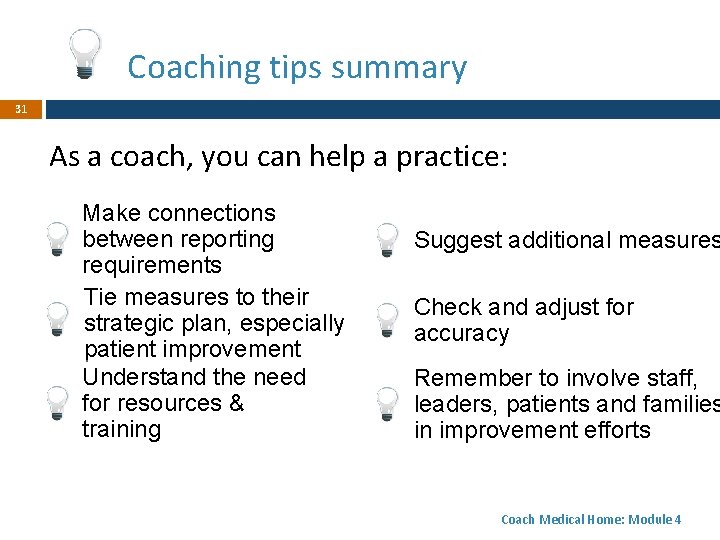 Coaching tips summary

31

As a coach, you can help a practice:

Make connections between reporting requirements

Tie measures to their strategic plan, especially patient improvement

Understand the need for resources & training

Suggest additional measures

Check and adjust for accuracy

Remember to involve staff, leaders, patients and families in improvement efforts

Coach Medical Home: Module 4